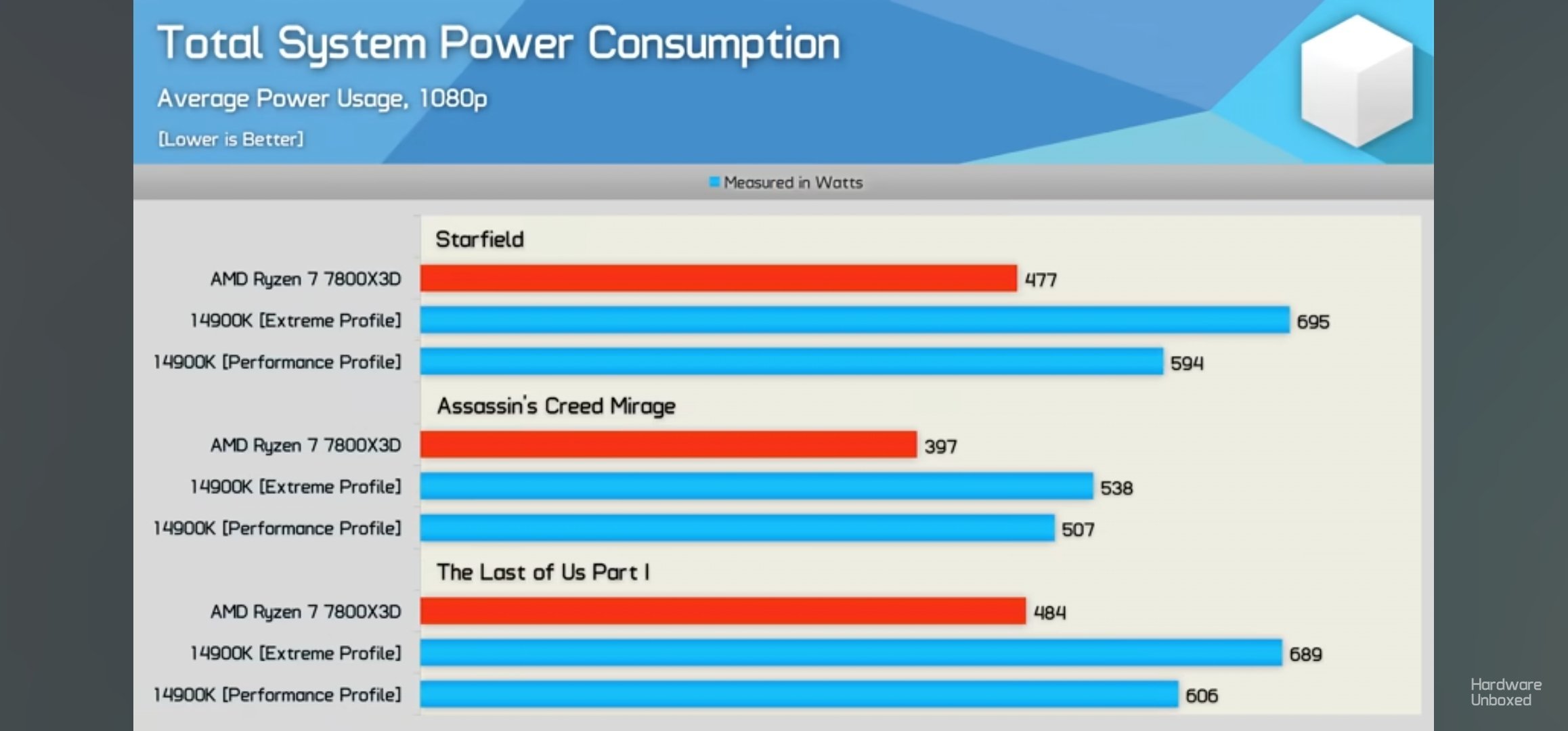 Total System Power Consumption
Average Power Usage, 1080p
[Lower is Better]

Measured in Watts

Starfield
AMD Ryzen 7 7800X3D 477
14900K [Extreme Profile] 695
14900K [Performance Profile] 594

Assassin's Creed Mirage
AMD Ryzen 7 7800X3D 397
14900K [Extreme Profile] 538
14900K [Performance Profile] 507

The Last of Us Part I
AMD Ryzen 7 7800X3D 484
14900K [Extreme Profile] 689
14900K [Performance Profile] 606

Hardware Unboxed